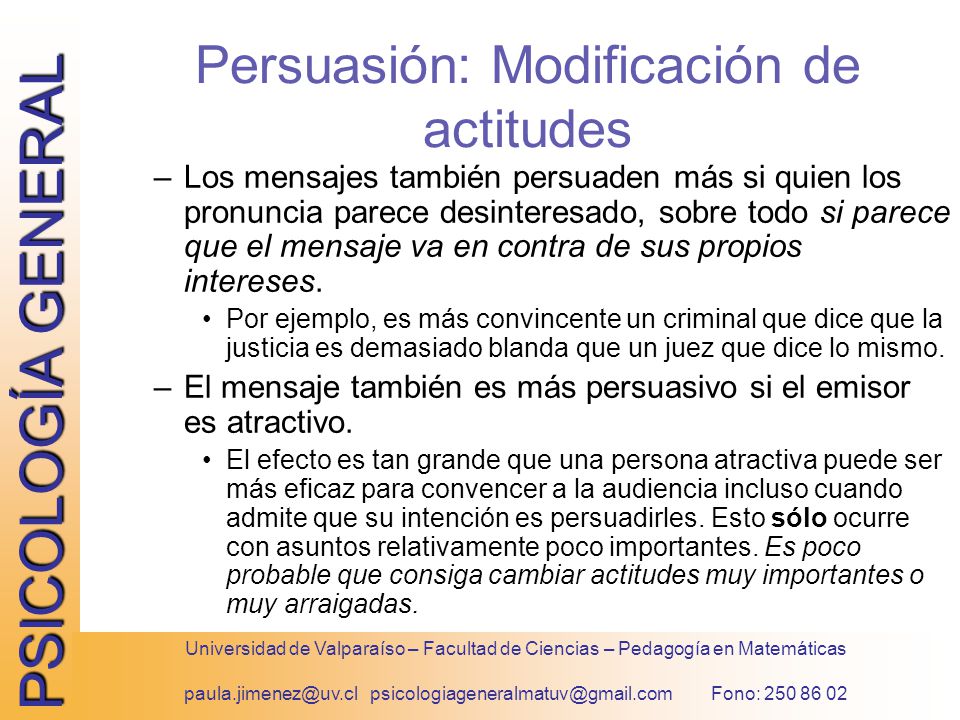 PSICOLOGÍA GENERAL

Persuasión: Modificación de actitudes

– Los mensajes también persuaden más si quien los pronuncia parece desinteresado, sobre todo si parece que el mensaje va en contra de sus propios intereses.

• Por ejemplo, es más convincente un criminal que dice que la justicia es demasiado blanda que un juez que dice lo mismo.

– El mensaje también es más persuasivo si el emisor es atractivo.

• El efecto es tan grande que una persona atractiva puede ser más eficaz para convencer a la audiencia incluso cuando admite que su intención es persuadirles. Esto sólo ocurre con asuntos relativamente poco importantes. Es poco probable que consiga cambiar actitudes muy importantes o muy arraigadas.

Universidad de Valparaíso – Facultad de Ciencias – Pedagogía en Matemáticas

paula.jimenez@uv.cl psicologiageneralmatuv@gmail.com Fono: 250 86 02